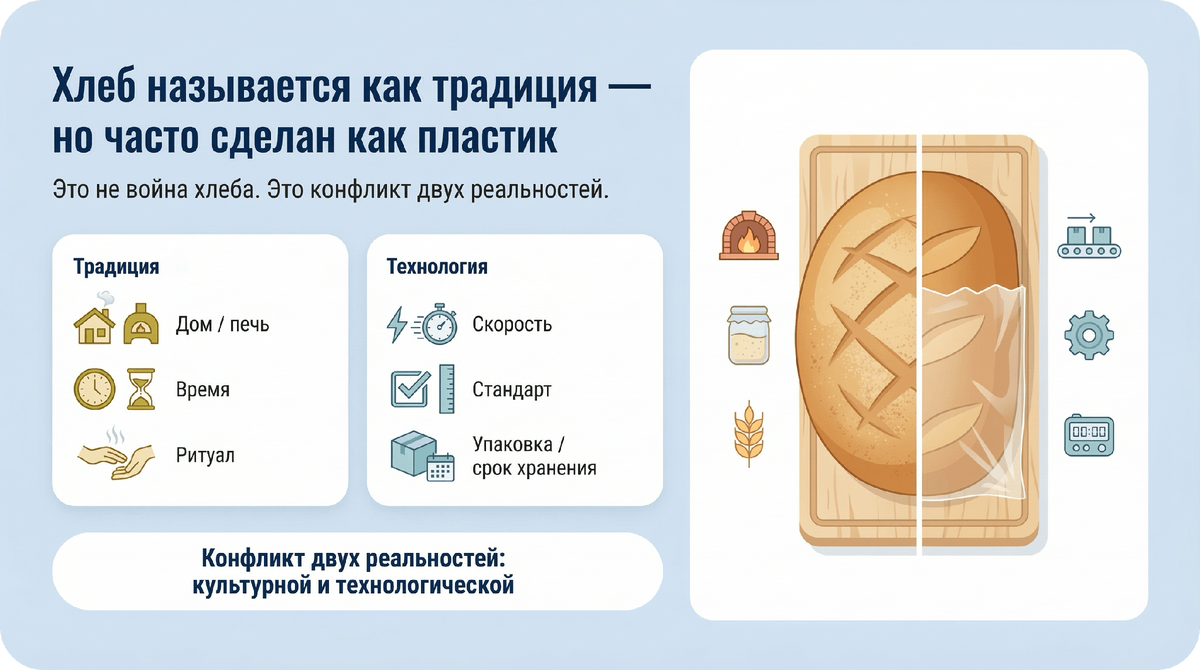 Хлеб называется как традиция — но часто сделан как пластик

Это не война хлеба. Это конфликт двух реальностей.

Традиция

Дом / печь

Время

Ритуал

Технология

Скорость

Стандарт

Упаковка / срок хранения

Конфликт двух реальностей: культурной и технологической

00:00